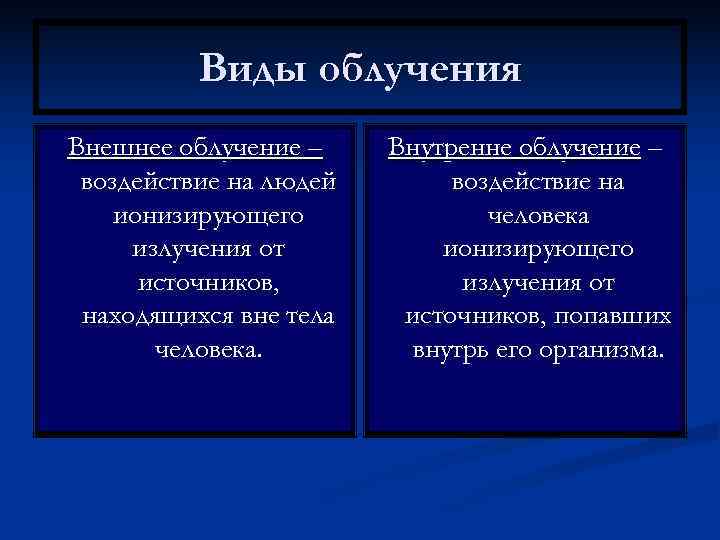 Виды облучения

Внешнее облучение – воздействие на людей ионизирующего излучения от источников, находящихся вне тела человека.

Внутренне облучение – воздействие на человека ионизирующего излучения от источников, попавших внутрь его организма.